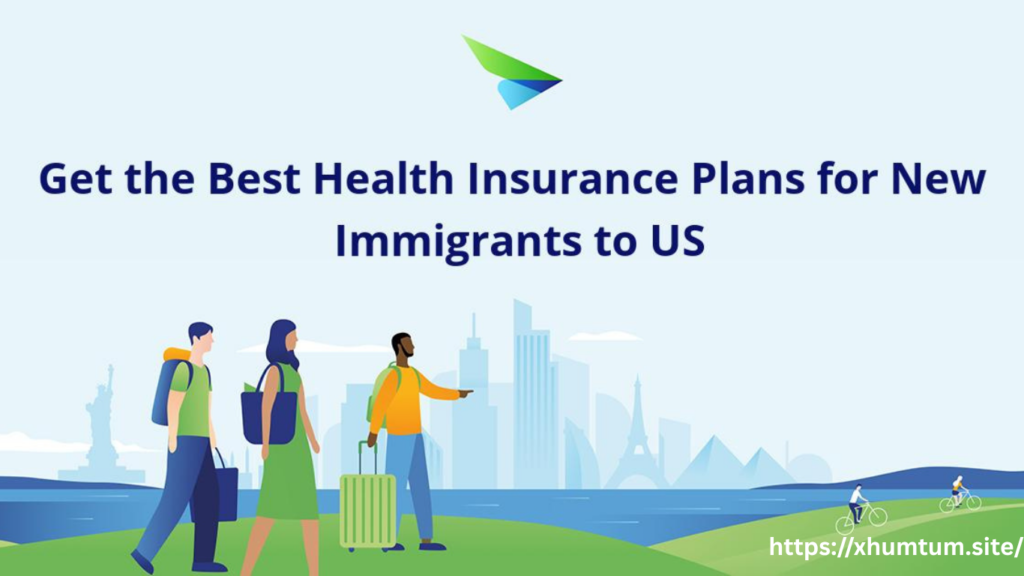 Get the Best Health Insurance Plans for New Immigrants to US

https://xhumtum.site/